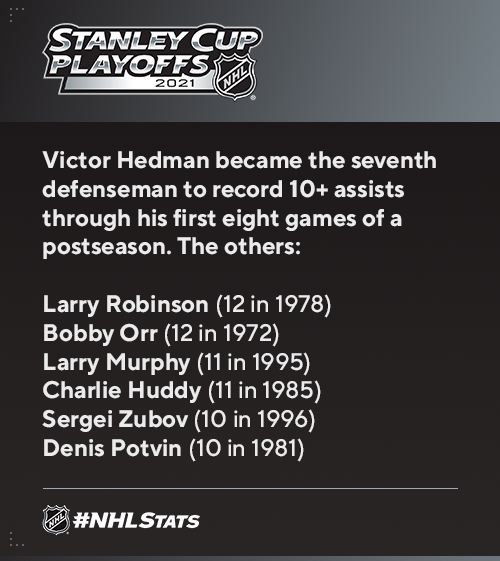 STANLEY CUP PLAYOFFS 2021

NHL

Victor Hedman became the seventh defenseman to record 10+ assists through his first eight games of a postseason. The others:

Larry Robinson (12 in 1978)
Bobby Orr (12 in 1972)
Larry Murphy (11 in 1995)
Charlie Huddy (11 in 1985)
Sergei Zubov (10 in 1996)
Denis Potvin (10 in 1981)

NHL #NHLSTATS